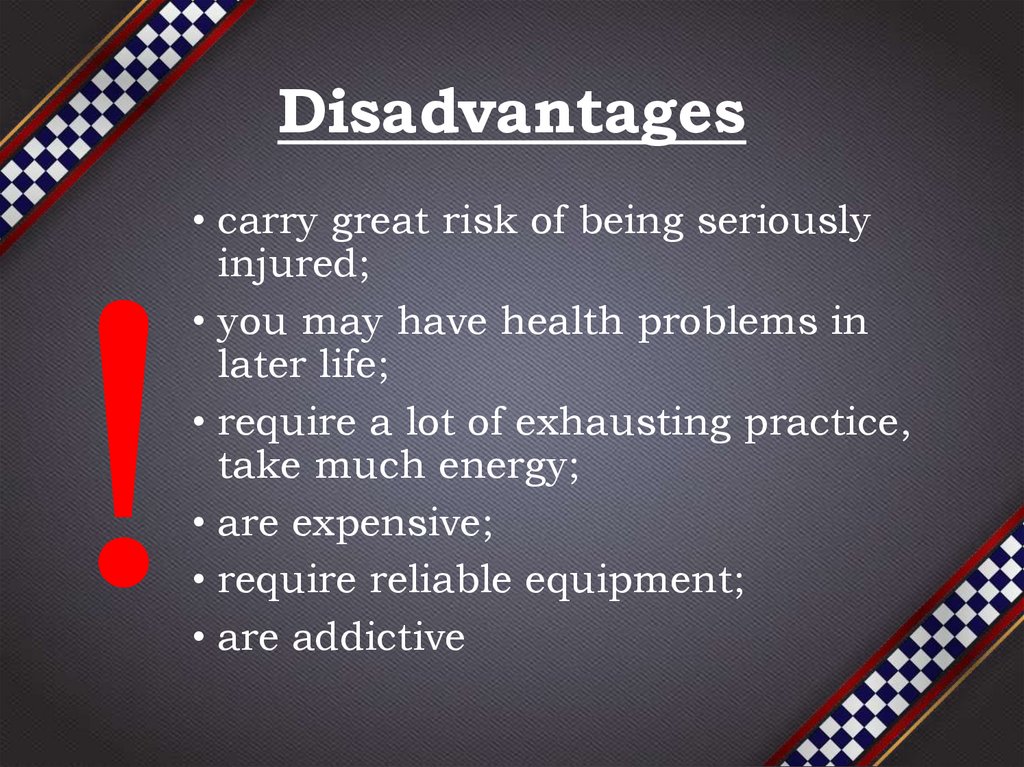 Disadvantages

!

• carry great risk of being seriously injured;
• you may have health problems in later life;
• require a lot of exhausting practice, take much energy;
• are expensive;
• require reliable equipment;
• are addictive